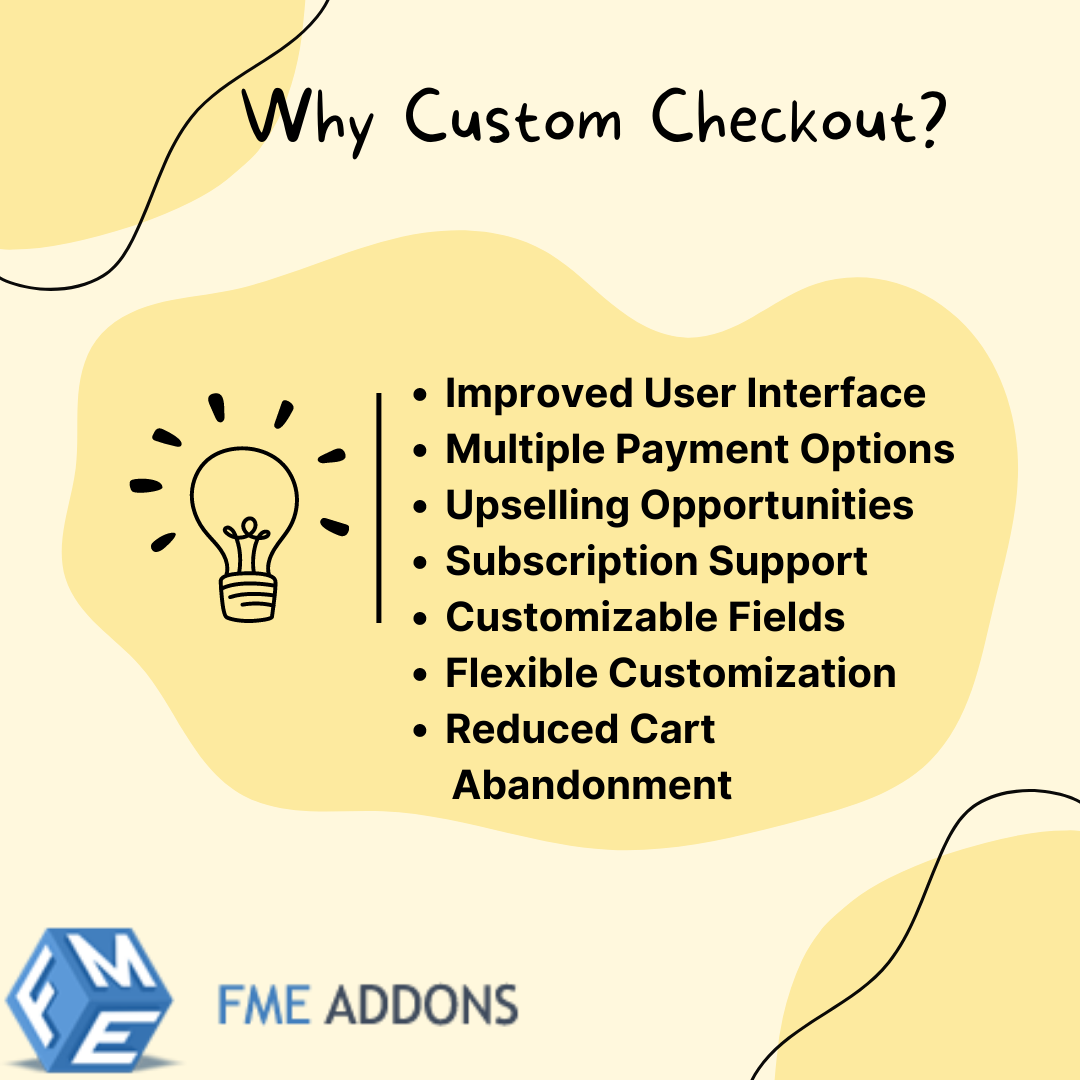 Why Custom Checkout?

- Improved User Interface
- Multiple Payment Options
- Upselling Opportunities
- Subscription Support
- Customizable Fields
- Flexible Customization
- Reduced Cart Abandonment

FME

FME ADDONS